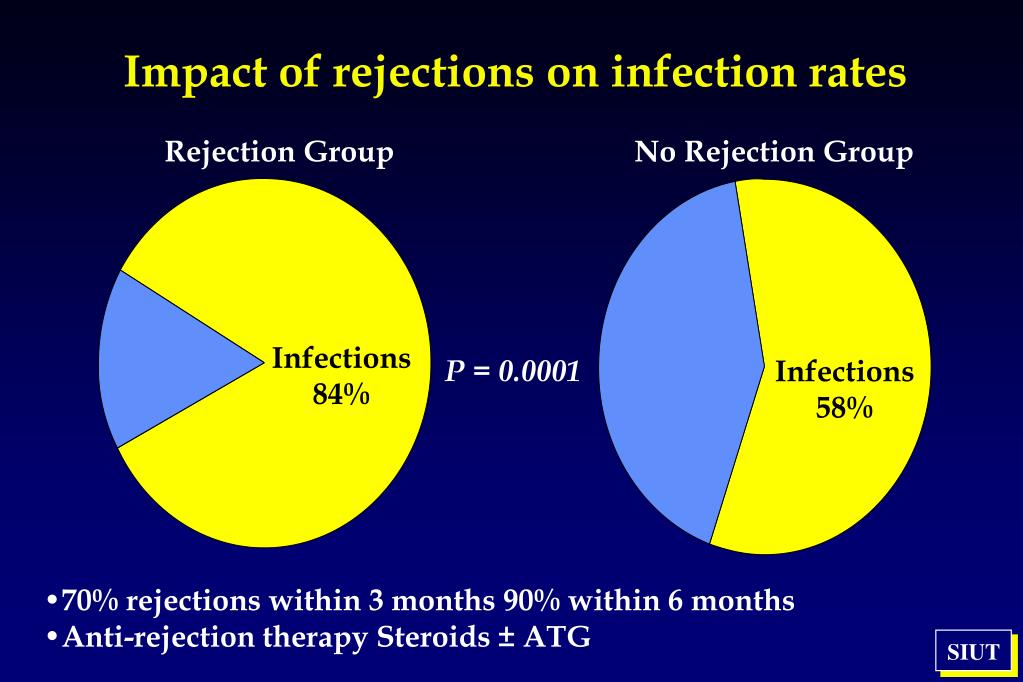 Impact of rejections on infection rates

Rejection Group

Infections 84%

P = 0.0001

No Rejection Group

Infections 58%

•70% rejections within 3 months 90% within 6 months
•Anti-rejection therapy Steroids ± ATG

SIUT